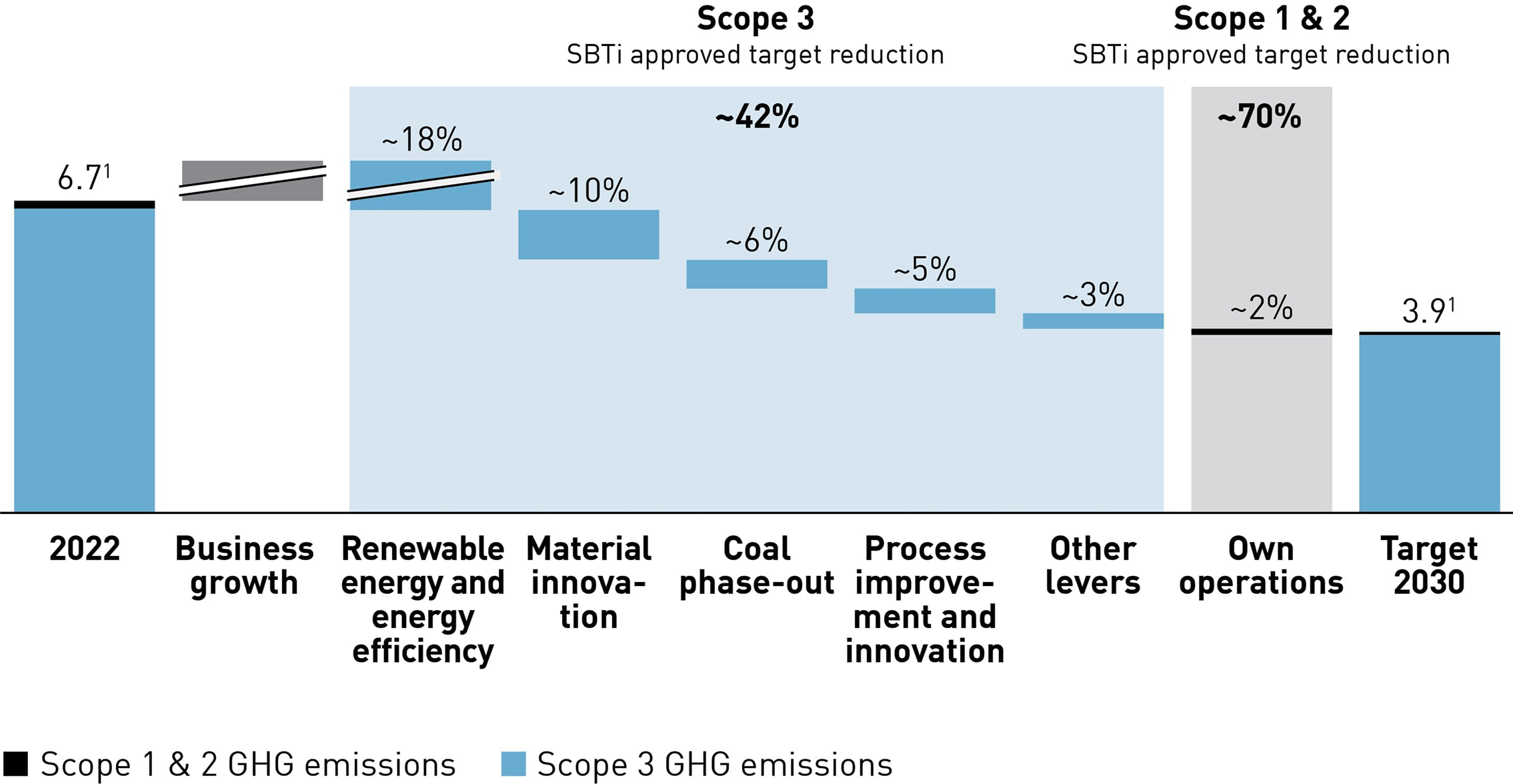 Scope 3
SBTi approved target reduction

Scope 1 & 2
SBTi approved target reduction

~42%

~70%

$6.7^1$

~18%

~10%

~6%

~5%

~3%

~2%

$3.9^1$

2022

Business growth

Renewable energy and energy efficiency

Material innovation

Coal phase-out

Process improvement and innovation

Other levers

Own operations

Target 2030

Scope 1 & 2 GHG emissions
Scope 3 GHG emissions